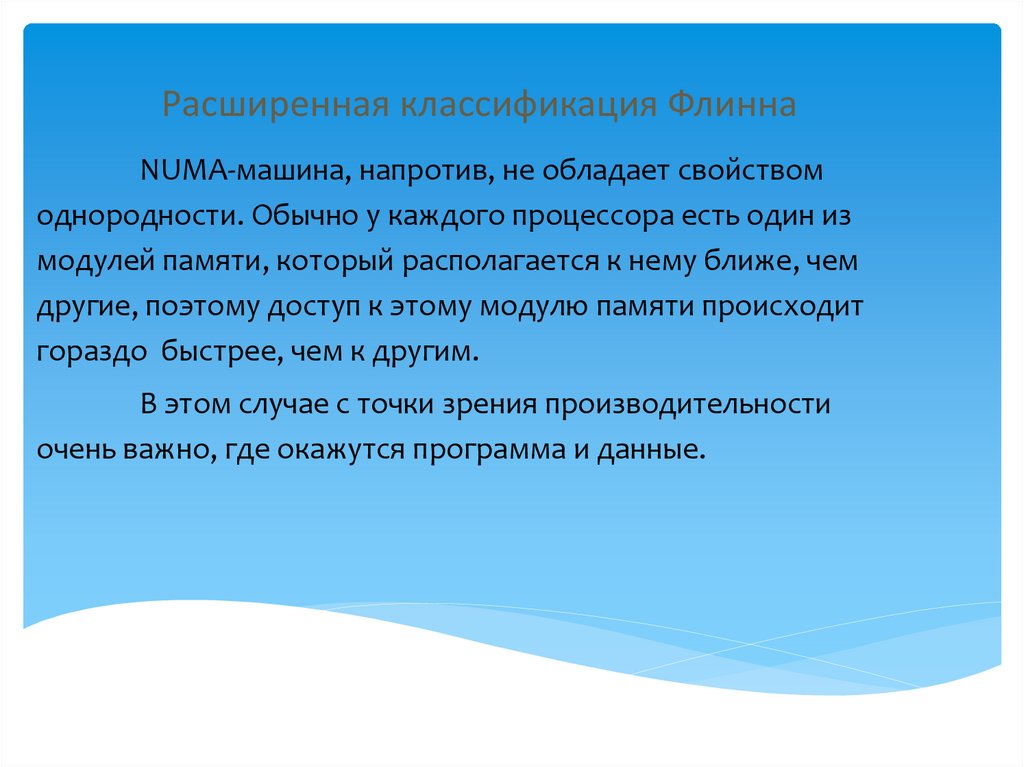 Расширенная классификация Флинна

NUMA-машина, напротив, не обладает свойством однородности. Обычно у каждого процессора есть один из модулей памяти, который располагается к нему ближе, чем другие, поэтому доступ к этому модулю памяти происходит гораздо быстрее, чем к другим.

В этом случае с точки зрения производительности очень важно, где окажутся программа и данные.